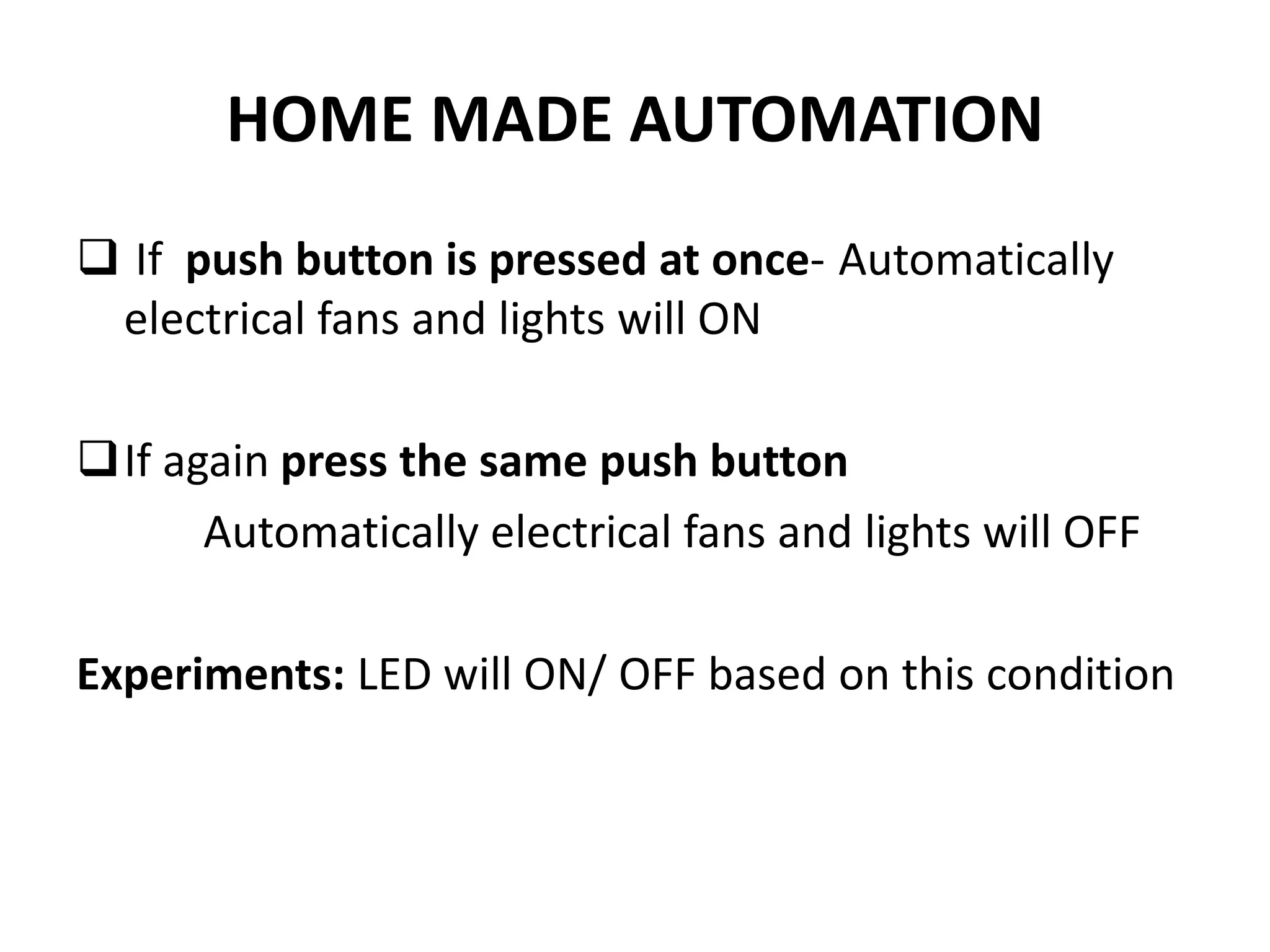 HOME MADE AUTOMATION

❑ If push button is pressed at once- Automatically electrical fans and lights will ON

❑ If again press the same push button

Automatically electrical fans and lights will OFF

Experiments: LED will ON/ OFF based on this condition